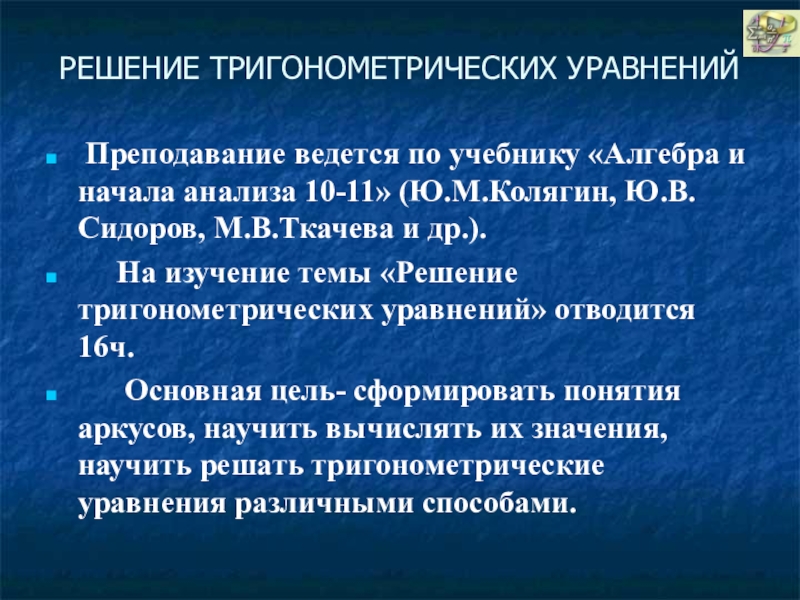 РЕШЕНИЕ ТРИГОНОМЕТРИЧЕСКИХ УРАВНЕНИЙ

Преподавание ведется по учебнику «Алгебра и начала анализа 10-11» (Ю.М.Колягин, Ю.В. Сидоров, М.В.Ткачева и др.).

На изучение темы «Решение тригонометрических уравнений» отводится 16ч.

Основная цель- сформировать понятия аркусов, научить вычислять их значения, научить решать тригонометрические уравнения различными способами.